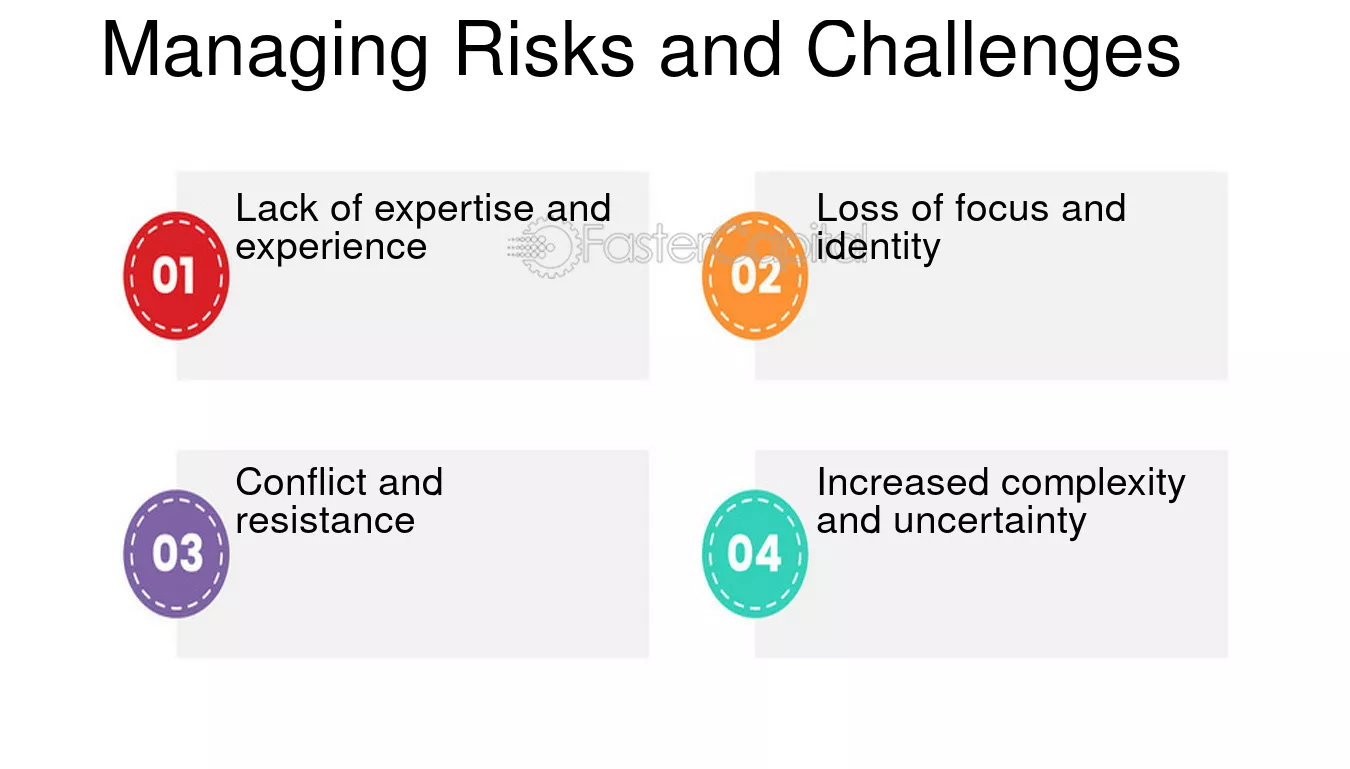 Managing Risks and Challenges

01
Lack of expertise and experience

02
Loss of focus and identity

03
Conflict and resistance

04
Increased complexity and uncertainty

FasterCapital